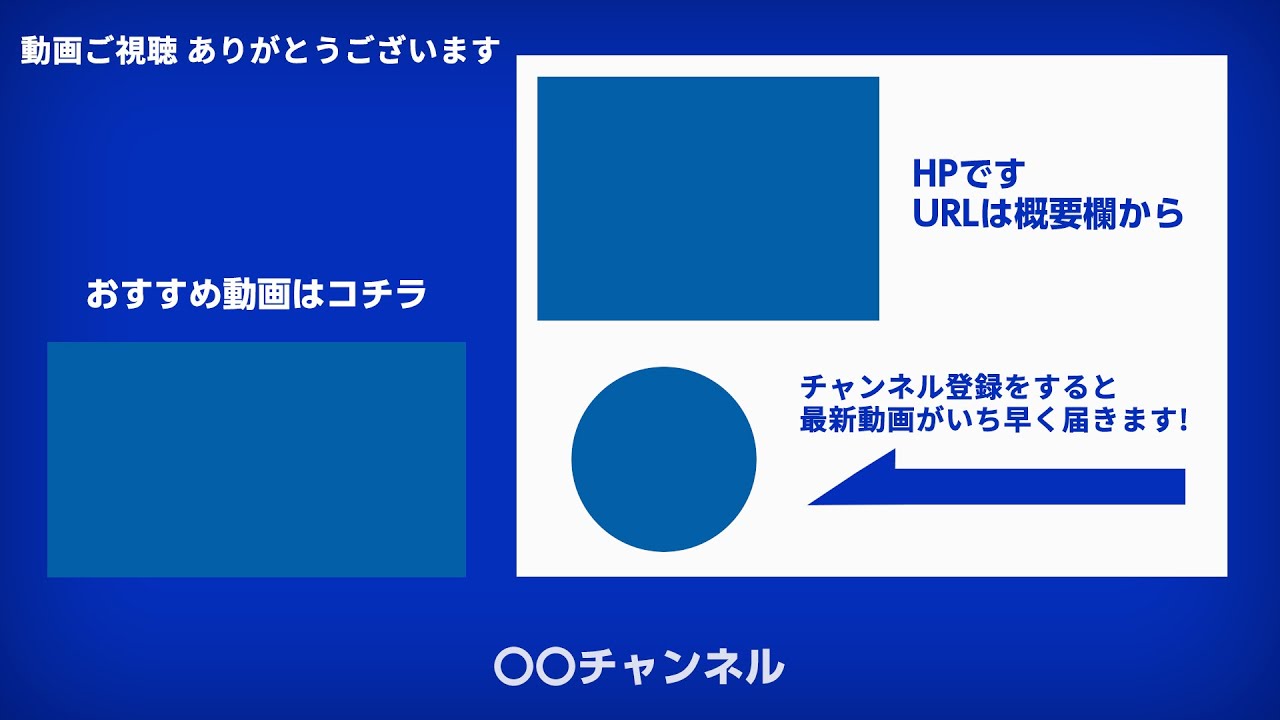 動画ご視聴 ありがとうございます

おすすめ動画はコチラ

HPです
URLは概要欄から

チャンネル登録をすると
最新動画がいち早く届きます!

〇〇チャンネル